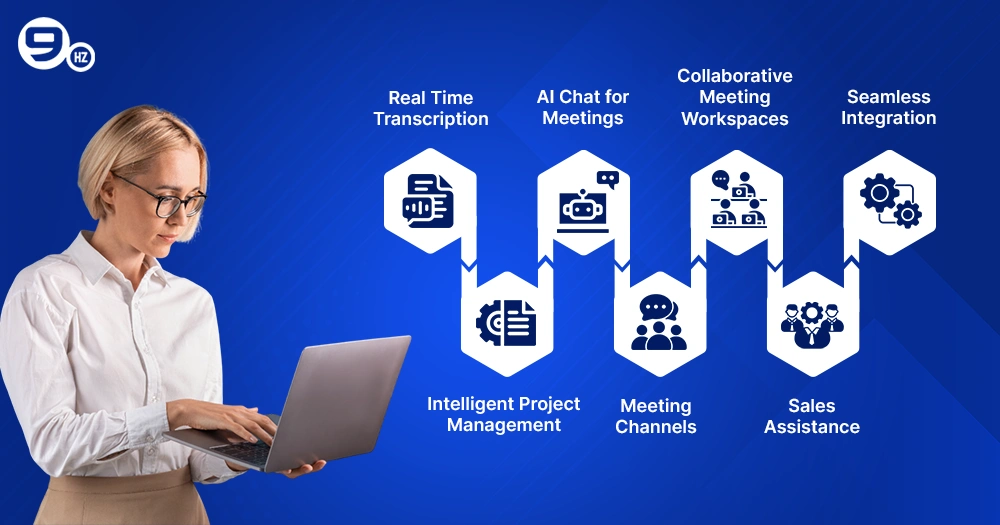 9 HZ

Real Time Transcription

AI Chat for Meetings

Collaborative Meeting Workspaces

Seamless Integration

Intelligent Project Management

Meeting Channels

Sales Assistance